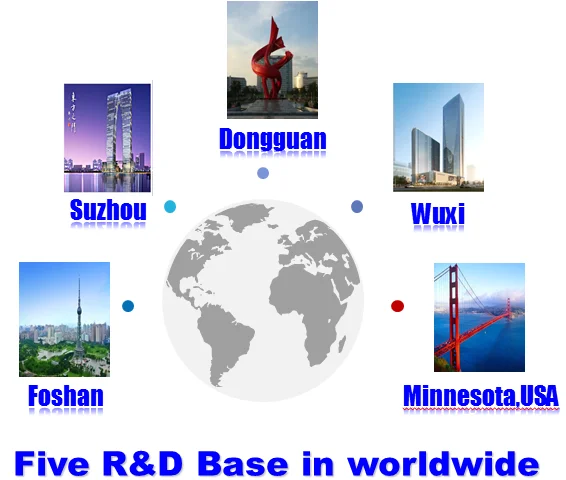 Dongguan

Suzhou

Wuxi

Foshan

Minnesota,USA

Five R&D Base in worldwide